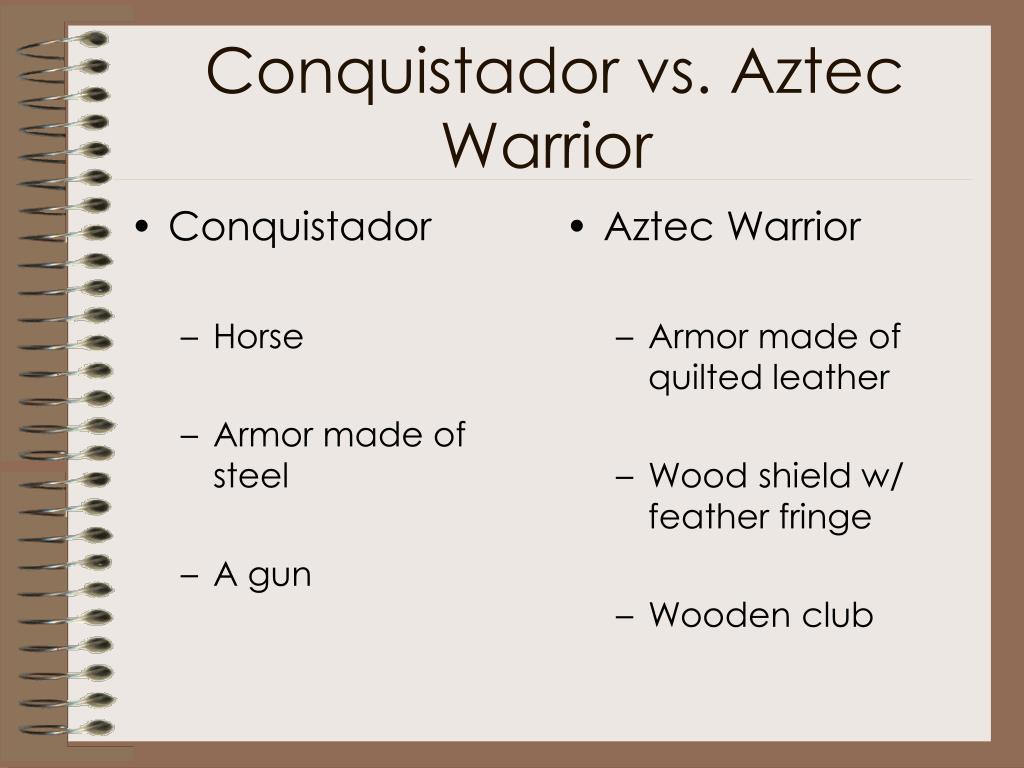 Conquistador vs. Aztec Warrior

• Conquistador

– Horse

– Armor made of steel

– A gun

• Aztec Warrior

– Armor made of quilted leather

– Wood shield w/ feather fringe

– Wooden club